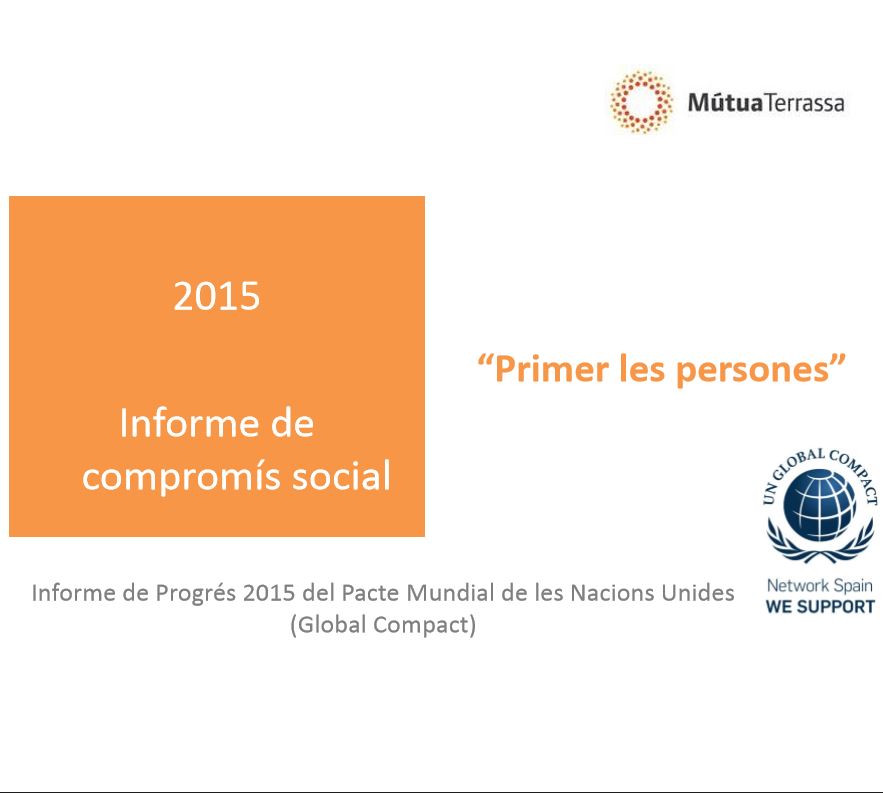 MútuaTerrassa

2015

Informe de compromís social

"Primer les persones"

UN GLOBAL COMPACT

Network Spain
WE SUPPORT

Informe de Progrés 2015 del Pacte Mundial de les Nacions Unides (Global Compact)